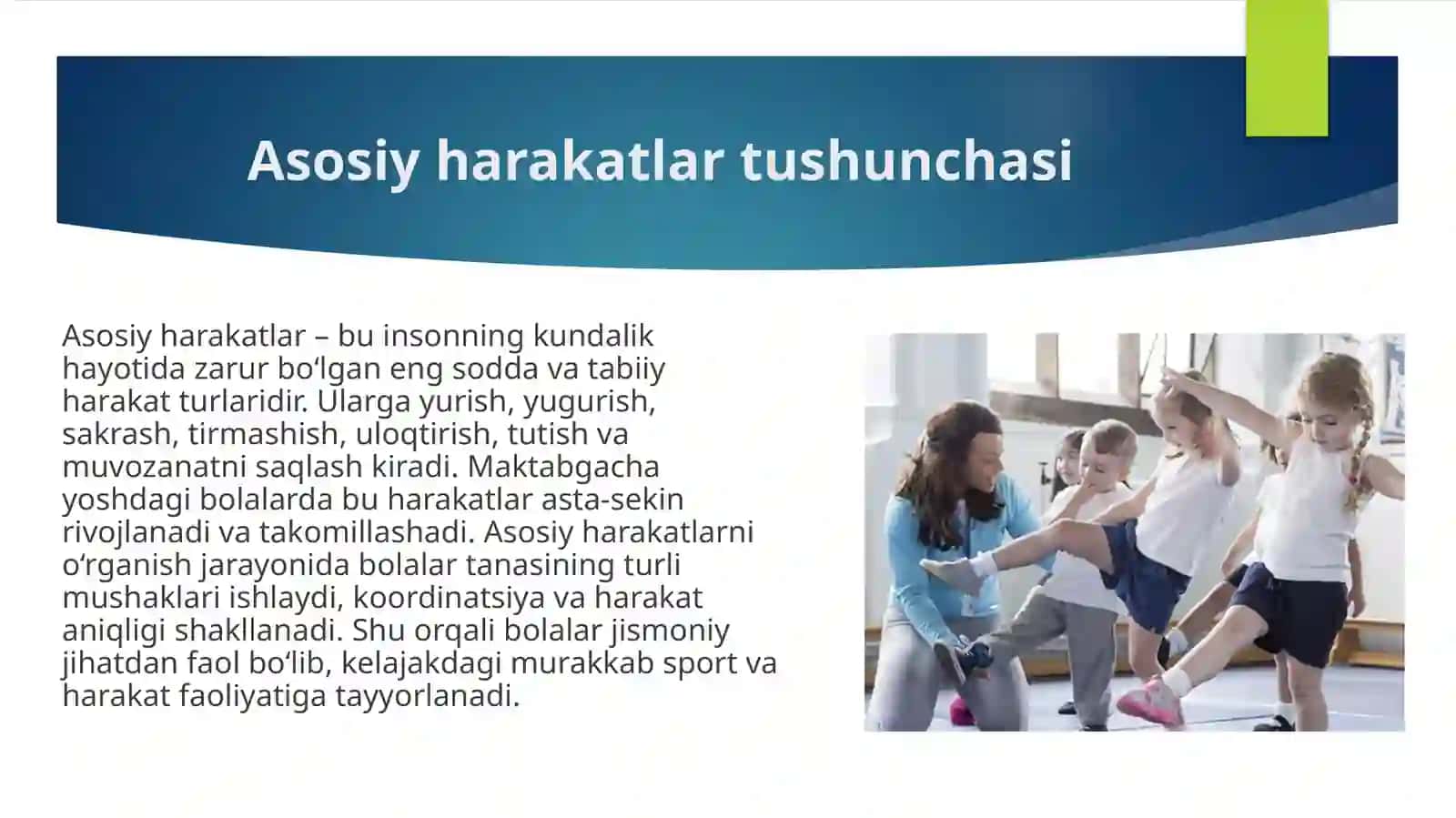 Asosiy harakatlar tushunchasi

Asosiy harakatlar – bu insonning kundalik hayotida zarur bo‘lgan eng sodda va tabiiy harakat turlaridir. Ularga yurish, yugurish, sakrash, tirmashish, uloqtirish, tutish va muvozanatni saqlash kiradi. Maktabgacha yoshdagi bolalarda bu harakatlar asta-sekin rivojlanadi va takomillashadi. Asosiy harakatlarni o‘rganish jarayonida bolalar tanasining turli mushaklari ishlaydi, koordinatsiya va harakat aniqligi shakllanadi. Shu orqali bolalar jismoniy jihatdan faol bo‘lib, kelajakdagi murakkab sport va harakat faoliyatiga tayyorlanadi.